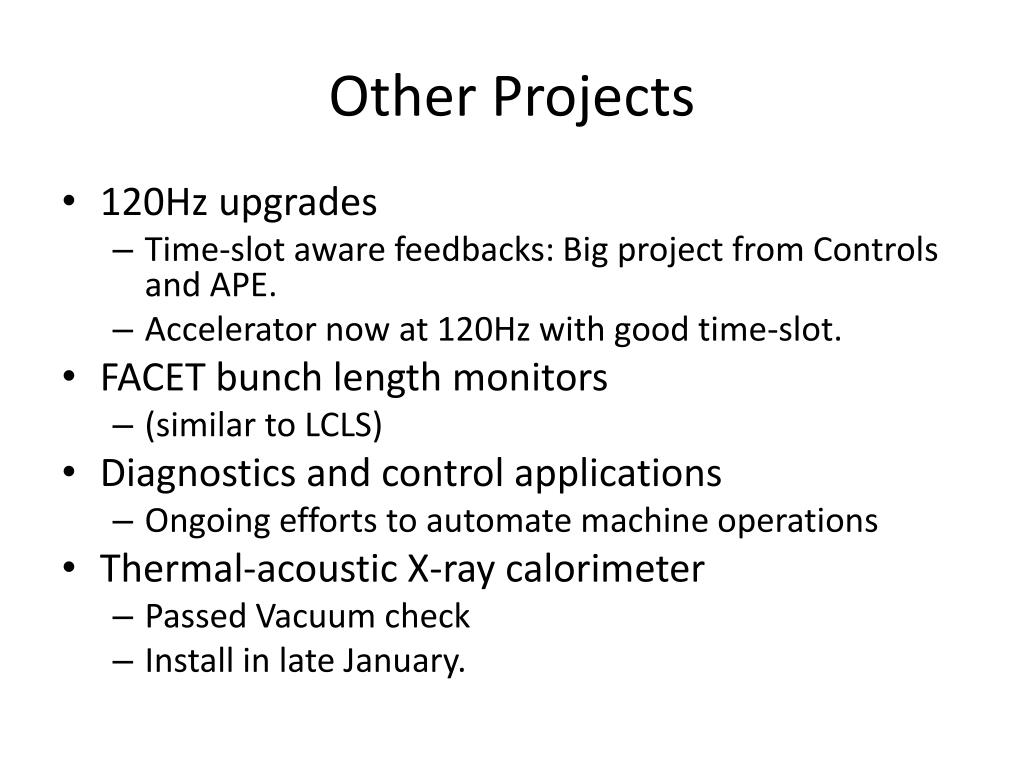 Other Projects

• 120Hz upgrades
– Time-slot aware feedbacks: Big project from Controls and APE.
– Accelerator now at 120Hz with good time-slot.
• FACET bunch length monitors
– (similar to LCLS)
• Diagnostics and control applications
– Ongoing efforts to automate machine operations
• Thermal-acoustic X-ray calorimeter
– Passed Vacuum check
– Install in late January.